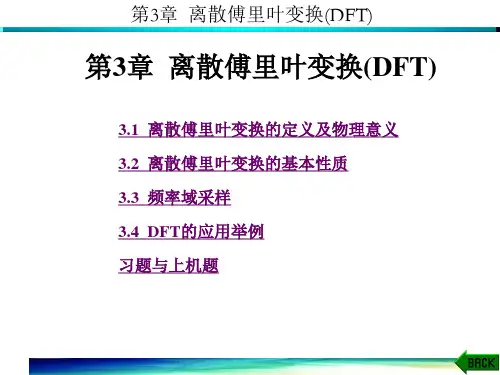 第3章 离散傅里叶变换(DFT)

第3章 离散傅里叶变换(DFT)

3.1 离散傅里叶变换的定义及物理意义

3.2 离散傅里叶变换的基本性质

3.3 频率域采样

3.4 DFT的应用举例

习题与上机题

BACK